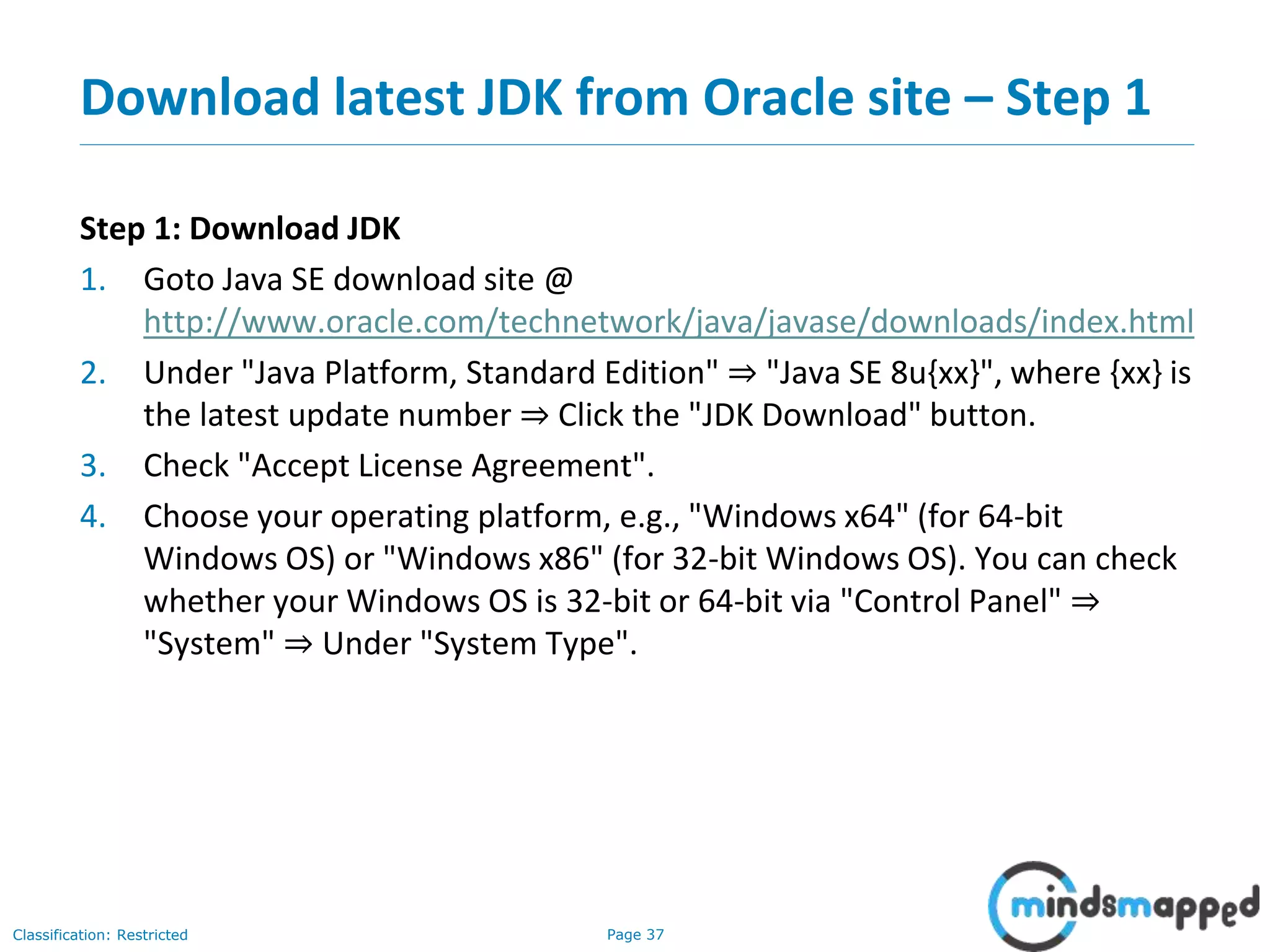 Download latest JDK from Oracle site – Step 1

Step 1: Download JDK

1. Goto Java SE download site @ http://www.oracle.com/technetwork/java/javase/downloads/index.html
2. Under "Java Platform, Standard Edition" ⇒ "Java SE 8u{xx}", where {xx} is the latest update number ⇒ Click the "JDK Download" button.
3. Check "Accept License Agreement".
4. Choose your operating platform, e.g., "Windows x64" (for 64-bit Windows OS) or "Windows x86" (for 32-bit Windows OS). You can check whether your Windows OS is 32-bit or 64-bit via "Control Panel" ⇒ "System" ⇒ Under "System Type".

Classification: Restricted

Page 37

mindsmapped